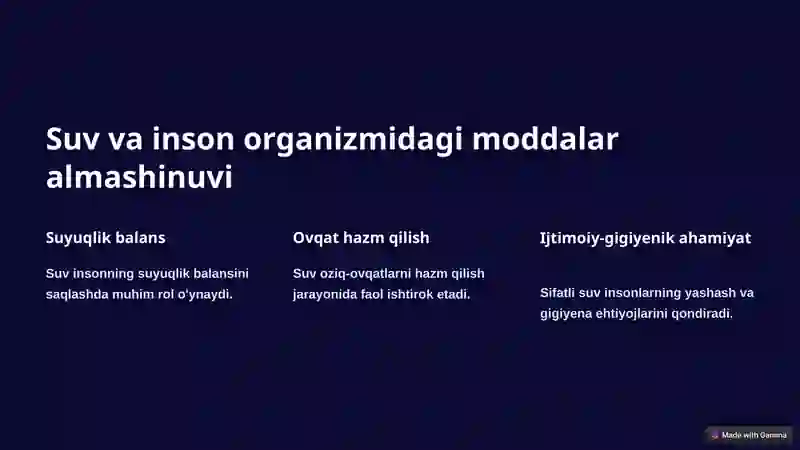 Suv va inson organizmidagi moddalar almashinuvi

Suyuqlik balans

Suv insonning suyuqlik balansini saqlashda muhim rol o'ynaydi.

Ovqat hazm qilish

Suv oziq-ovqatlarni hazm qilish jarayonida faol ishtirok etadi.

Ijtimoiy-gigiyenik ahamiyat

Sifatli suv insonlarning yashash va gigiyena ehtiyojlarini qondiradi.

Made with Gamma